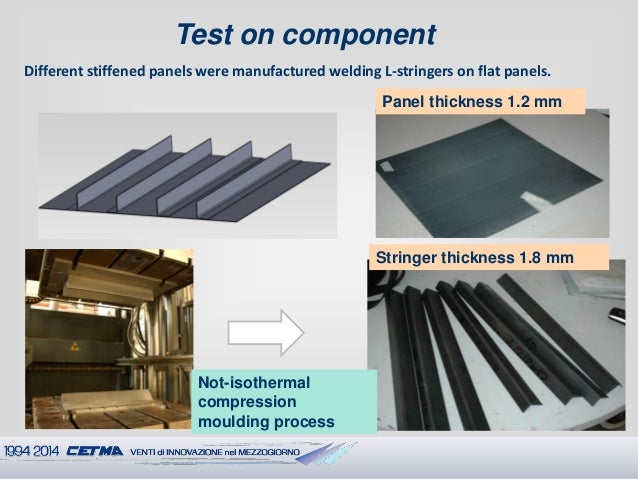 Test on component

Different stiffened panels were manufactured welding L-stringers on flat panels.

Panel thickness 1.2 mm

Stringer thickness 1.8 mm

Not-isothermal compression moulding process

1994 2014 CETMA VENTI di INNOVAZIONE nel MEZZOGIORNO